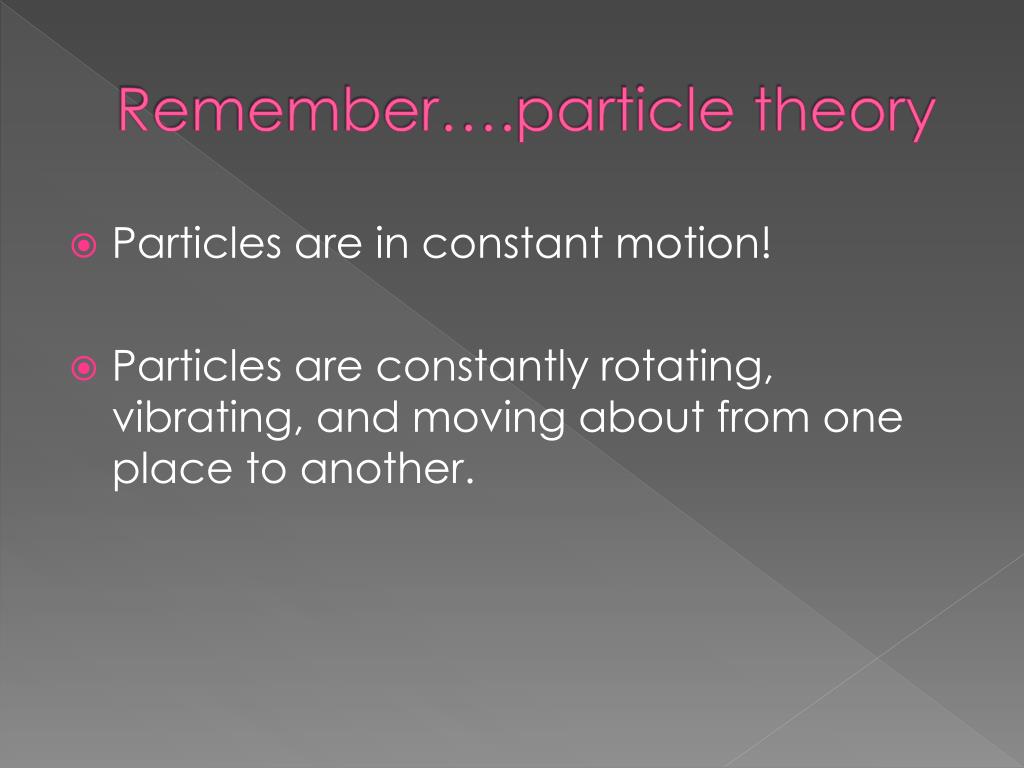 Remember….particle theory

Particles are in constant motion!

Particles are constantly rotating, vibrating, and moving about from one place to another.